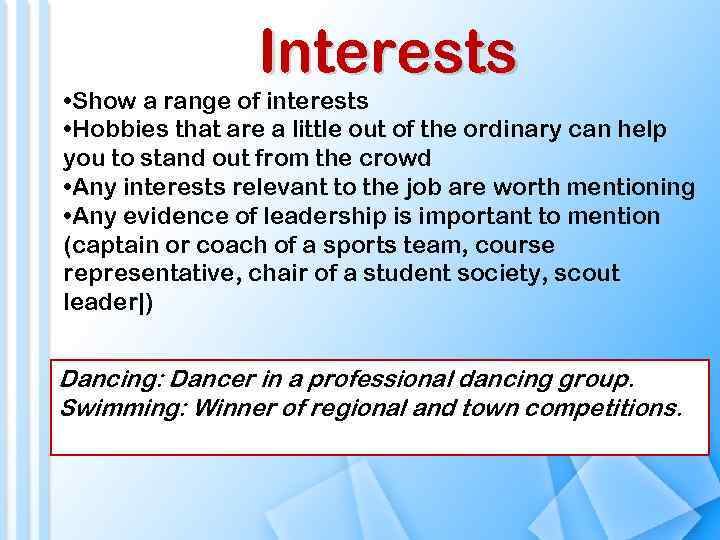 Interests

•Show a range of interests
•Hobbies that are a little out of the ordinary can help you to stand out from the crowd
•Any interests relevant to the job are worth mentioning
•Any evidence of leadership is important to mention (captain or coach of a sports team, course representative, chair of a student society, scout leader|)

Dancing: Dancer in a professional dancing group.
Swimming: Winner of regional and town competitions.